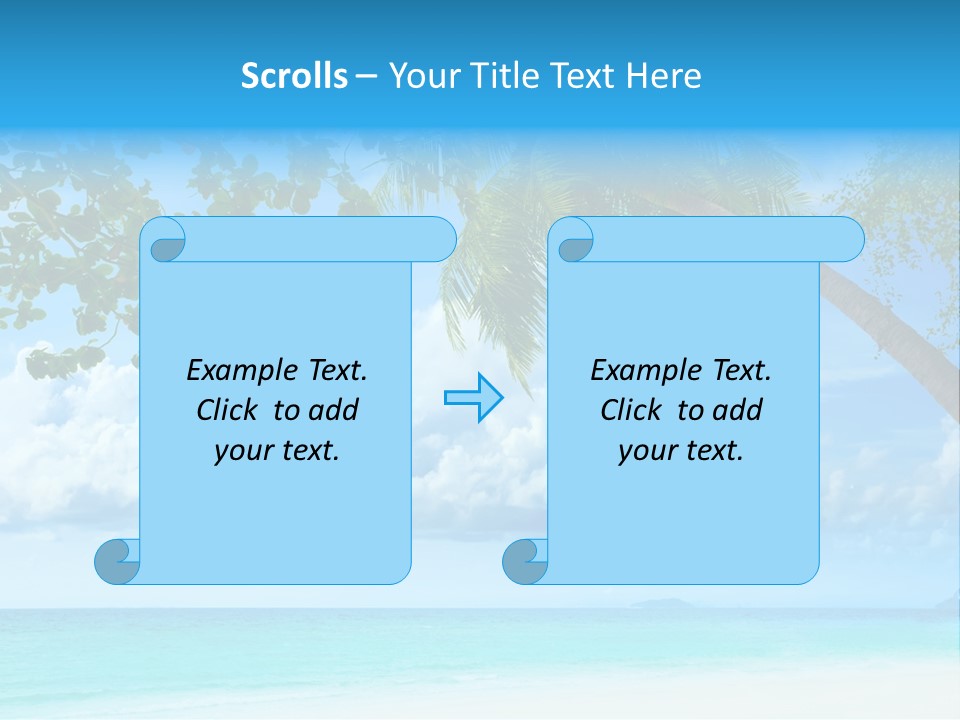 Scrolls – Your Title Text Here

Example Text. Click to add your text.

Example Text. Click to add your text.